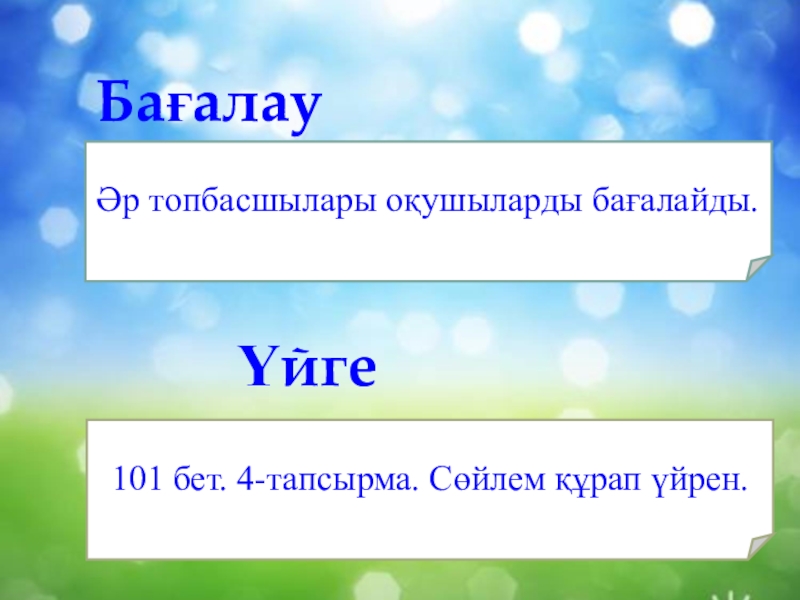 Бағалау

Әр топбасшылары оқушыларды бағалайды.

Үйге

101 бет. 4-тапсырма. Сөйлем құрап үйрен.